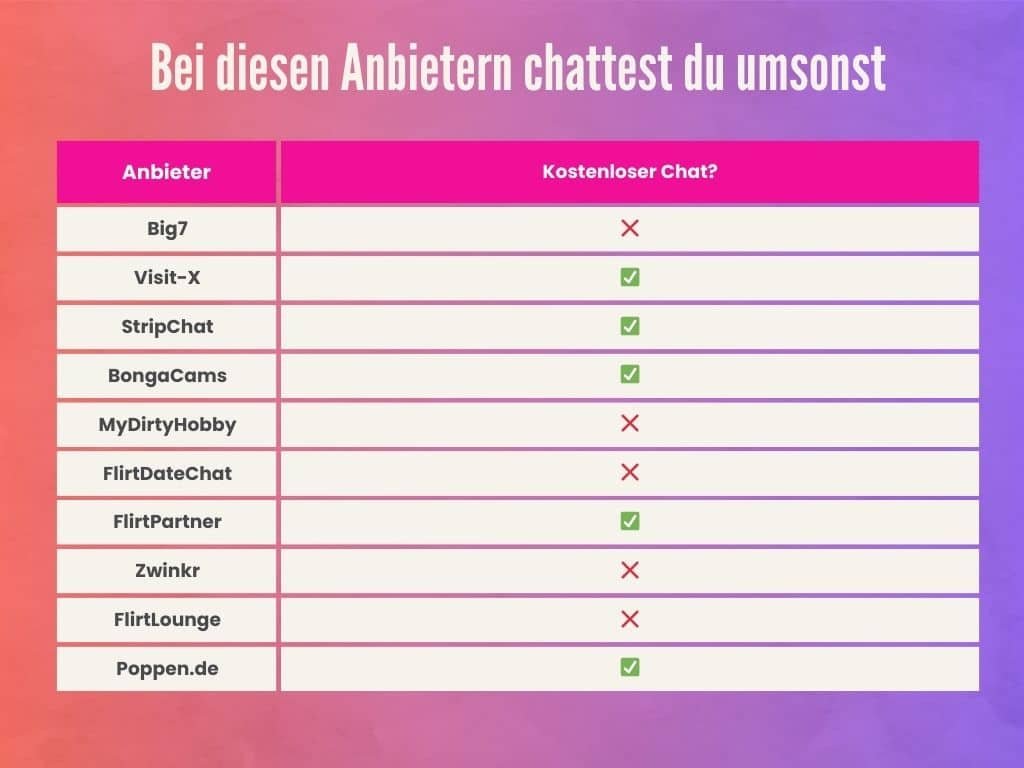 Bei diesen Anbietern chattest du umsonst

| Anbieter | Kostenloser Chat? |
|---|---|
| Big7 | ❌ |
| Visit-X | ✅ |
| StripChat | ✅ |
| BongaCams | ✅ |
| MyDirtyHobby | ❌ |
| FlirtDateChat | ❌ |
| FlirtPartner | ✅ |
| Zwinkr | ❌ |
| FlirtLounge | ❌ |
| Poppen.de | ✅ |